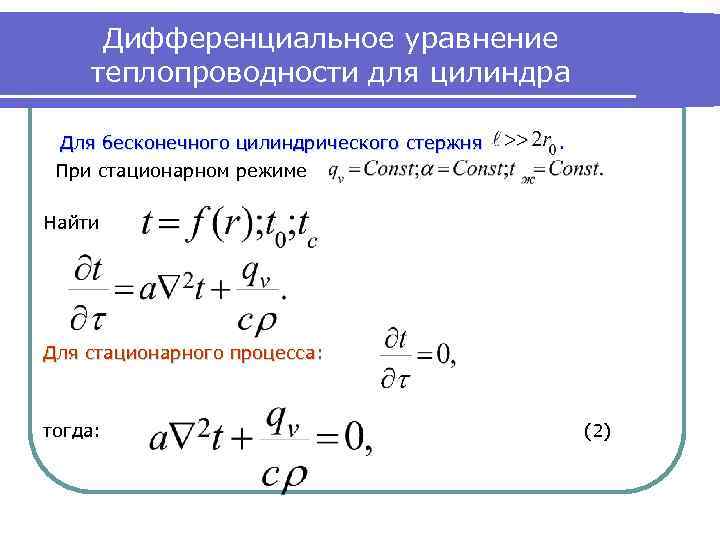 Дифференциальное уравнение теплопроводности для цилиндра

Для бесконечного цилиндрического стержня $\ell >> 2r_0$.

При стационарном режиме $q_v = Const; \alpha = Const; t_{ж} = Const.$

Найти $t = f(r); t_0; t_c$

$\frac{\partial t}{\partial \tau} = a\nabla^2 t + \frac{q_v}{c\rho}.$

Для стационарного процесса: $\frac{\partial t}{\partial \tau} = 0,$

тогда: $a\nabla^2 t + \frac{q_v}{c\rho} = 0,$ (2)